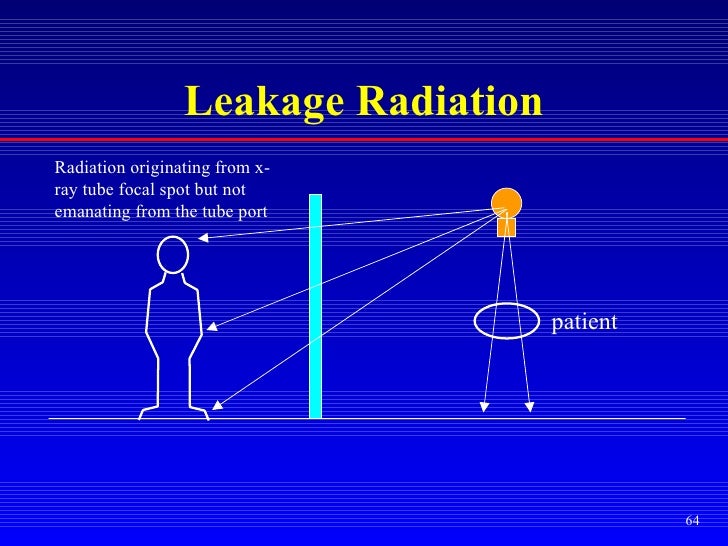 Leakage Radiation

Radiation originating from x-ray tube focal spot but not emanating from the tube port

patient

64